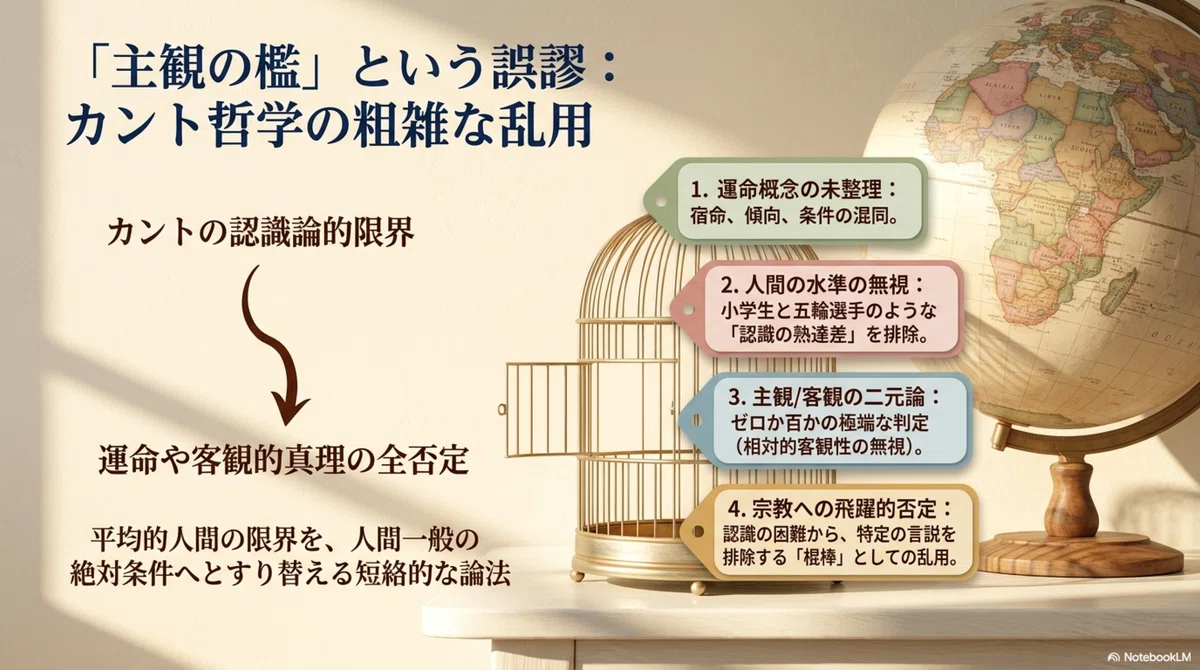 「主観の檻」という誤謬：
カント哲学の粗雑な乱用

カントの認識論的限界

運命や客観的真理の全否定

平均的人間の限界を、人間一般の絶対条件へとすり替える短絡的な論法

1. 運命概念の未整理：
宿命、傾向、条件の混同。

2. 人間の水準の無視：
小学生と五輪選手のような「認識の熟達差」を排除。

3. 主観/客観の二元論：
ゼロか百かの極端な判定（相対的客観性の無視）。

4. 宗教への飛躍的否定：
認識の困難から、特定の言説を排除する「棍棒」としての乱用。

NotebookLM